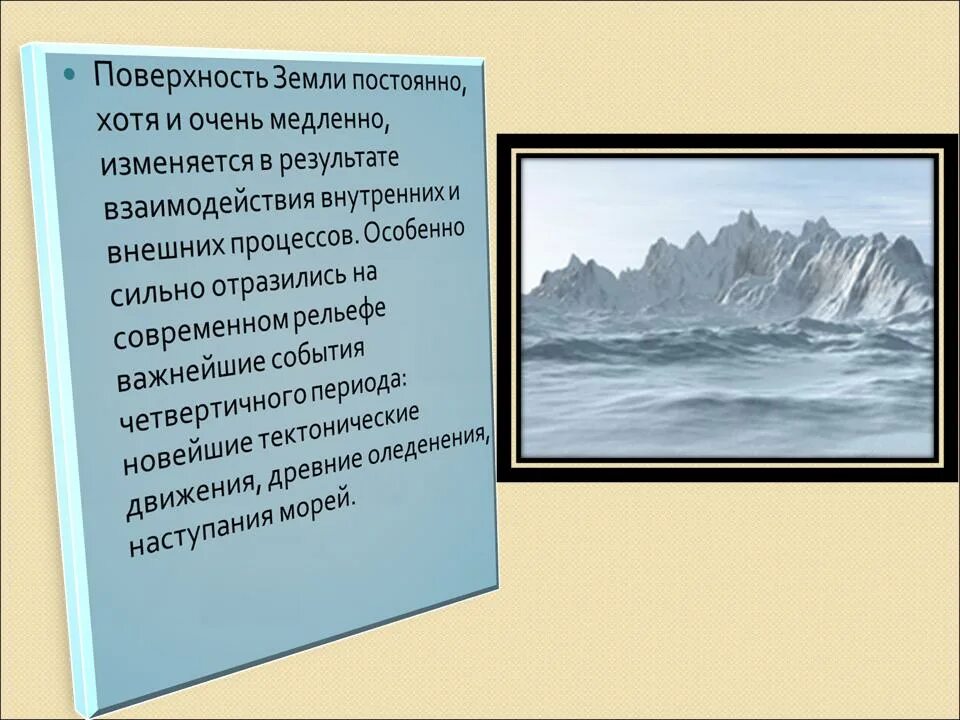 • Поверхность Земли постоянно, хотя и очень медленно, изменяется в результате взаимодействия внутренних и внешних процессов. Особенно сильно отразились на современном рельефе важнейшие события четвертичного периода: новейшие тектонические движения, древние оледенения, наступания морей.